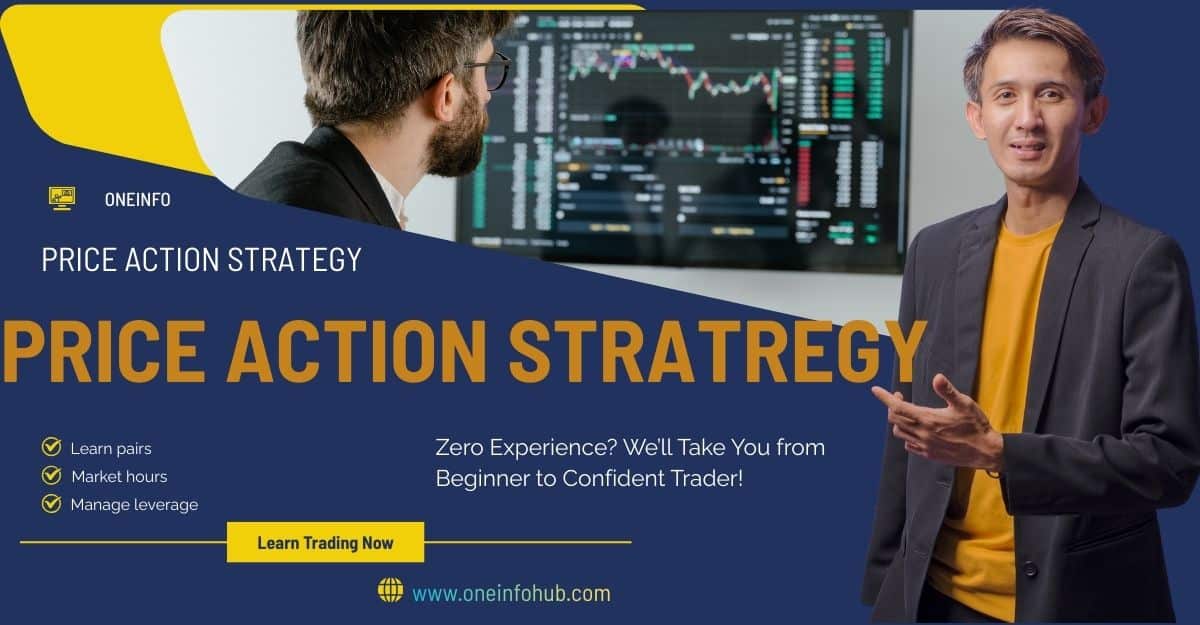 ONEINFO

PRICE ACTION STRATEGY

PRICE ACTION STRATREGY

Learn pairs
Market hours
Manage leverage

Zero Experience? We'll Take You from Beginner to Confident Trader!

Learn Trading Now

www.oneinfohub.com